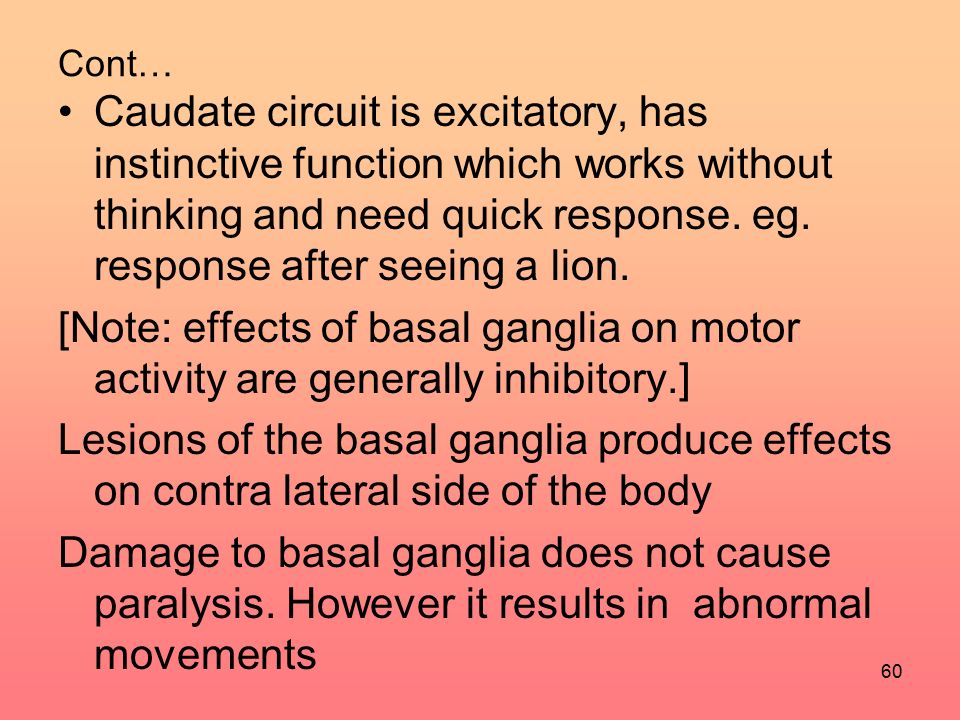 Cont…

• Caudate circuit is excitatory, has instinctive function which works without thinking and need quick response. eg. response after seeing a lion.

[Note: effects of basal ganglia on motor activity are generally inhibitory.]

Lesions of the basal ganglia produce effects on contra lateral side of the body

Damage to basal ganglia does not cause paralysis. However it results in abnormal movements

60